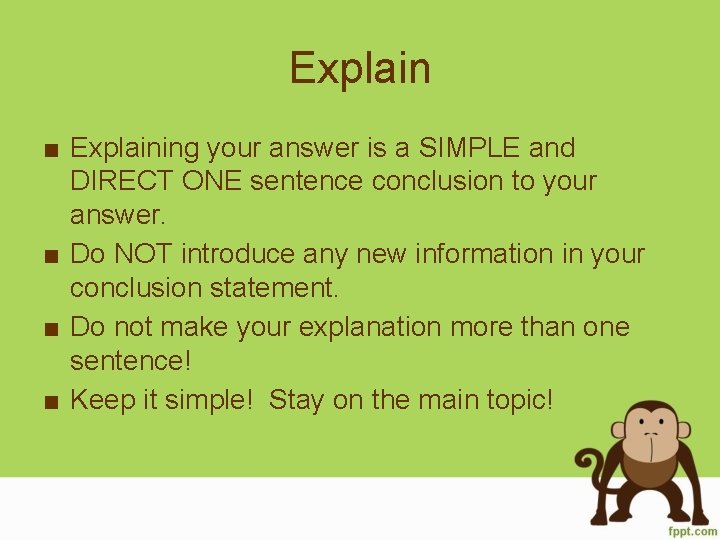 Explain

■ Explaining your answer is a SIMPLE and DIRECT ONE sentence conclusion to your answer.
■ Do NOT introduce any new information in your conclusion statement.
■ Do not make your explanation more than one sentence!
■ Keep it simple!  Stay on the main topic!

fppt.com